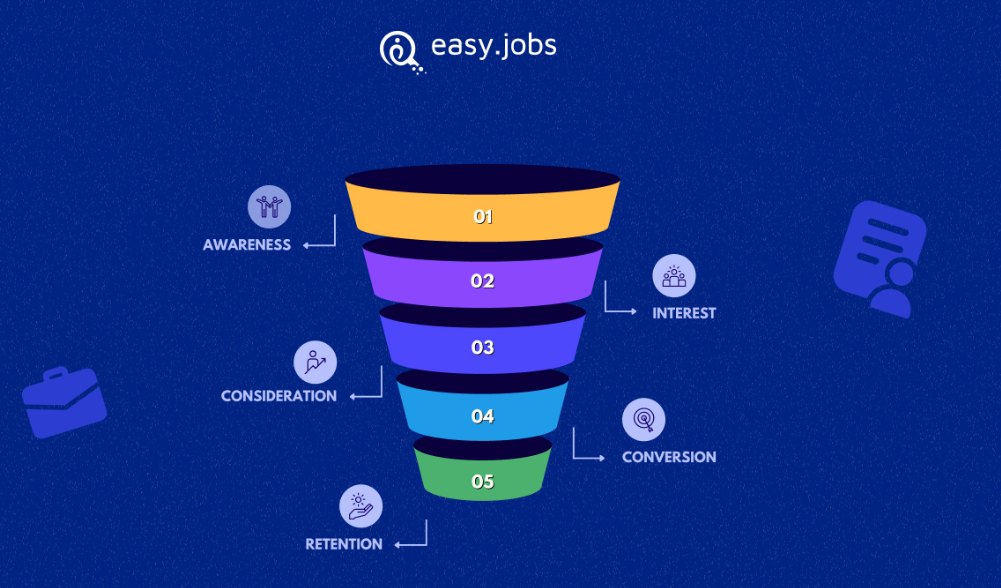 easy.jobs

01
AWARENESS

02
INTEREST

03
CONSIDERATION

04
CONVERSION

05
RETENTION